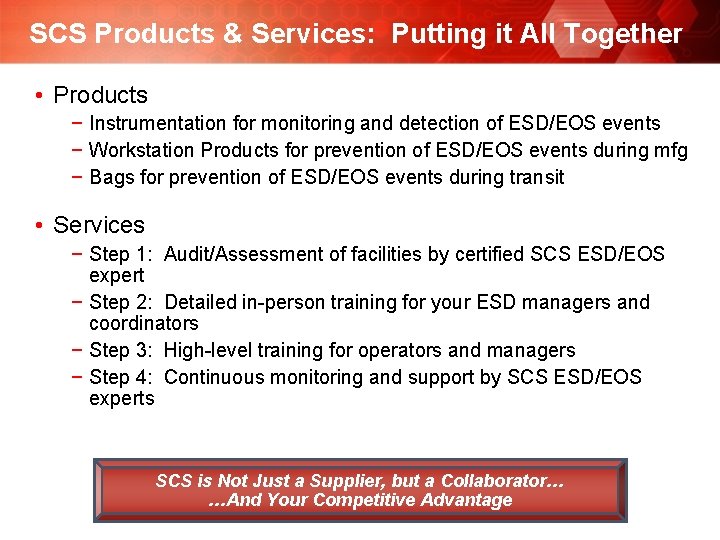 SCS Products & Services: Putting it All Together

• Products
− Instrumentation for monitoring and detection of ESD/EOS events
− Workstation Products for prevention of ESD/EOS events during mfg
− Bags for prevention of ESD/EOS events during transit

• Services
− Step 1: Audit/Assessment of facilities by certified SCS ESD/EOS expert
− Step 2: Detailed in-person training for your ESD managers and coordinators
− Step 3: High-level training for operators and managers
− Step 4: Continuous monitoring and support by SCS ESD/EOS experts

SCS is Not Just a Supplier, but a Collaborator...
...And Your Competitive Advantage